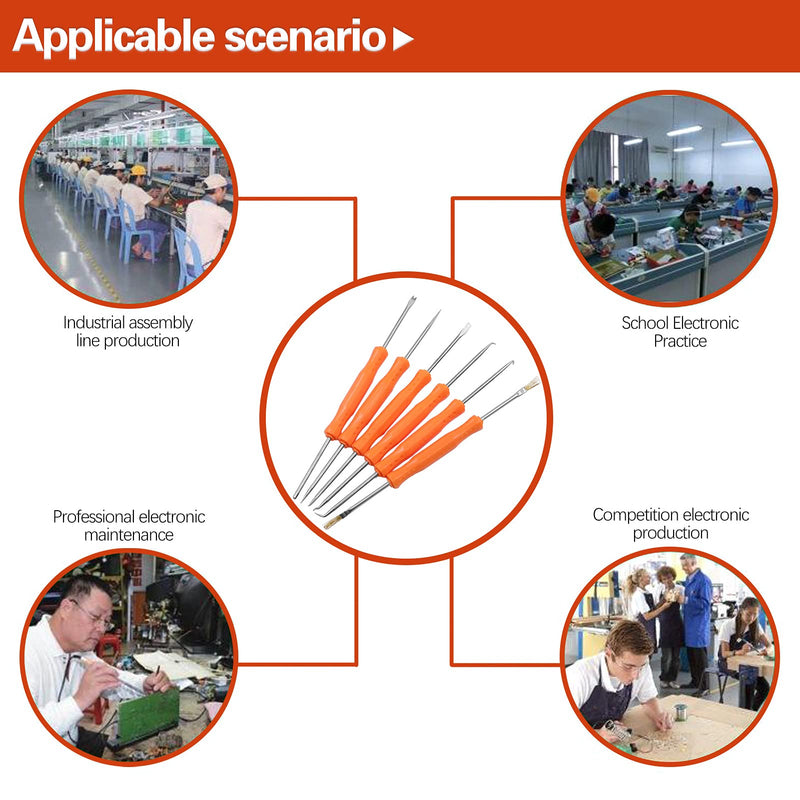 Applicable scenario ▶

Industrial assembly line production

School Electronic Practice

Professional electronic maintenance

Competition electronic production